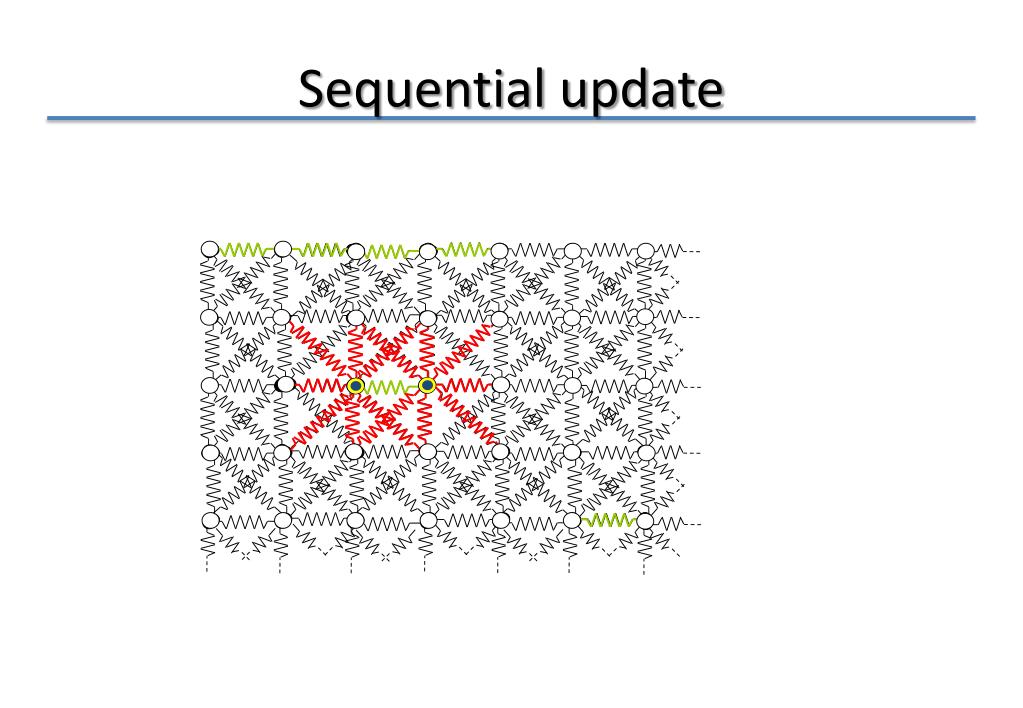 Sequential update